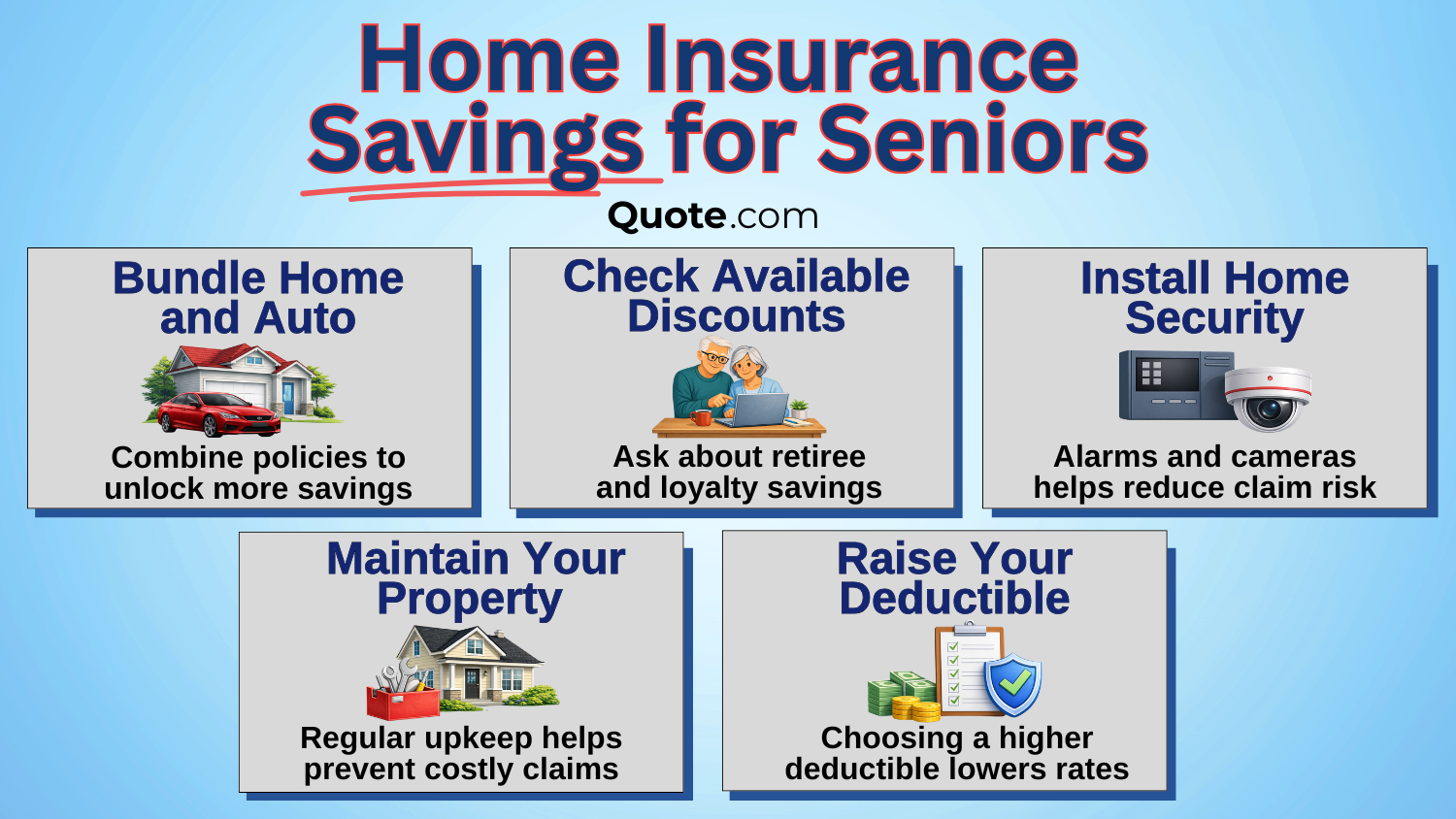 Home Insurance Savings for Seniors

Quote.com

Bundle Home and Auto

Combine policies to unlock more savings

Check Available Discounts

Ask about retiree and loyalty savings

Install Home Security

Alarms and cameras helps reduce claim risk

Maintain Your Property

Regular upkeep helps prevent costly claims

Raise Your Deductible

Choosing a higher deductible lowers rates